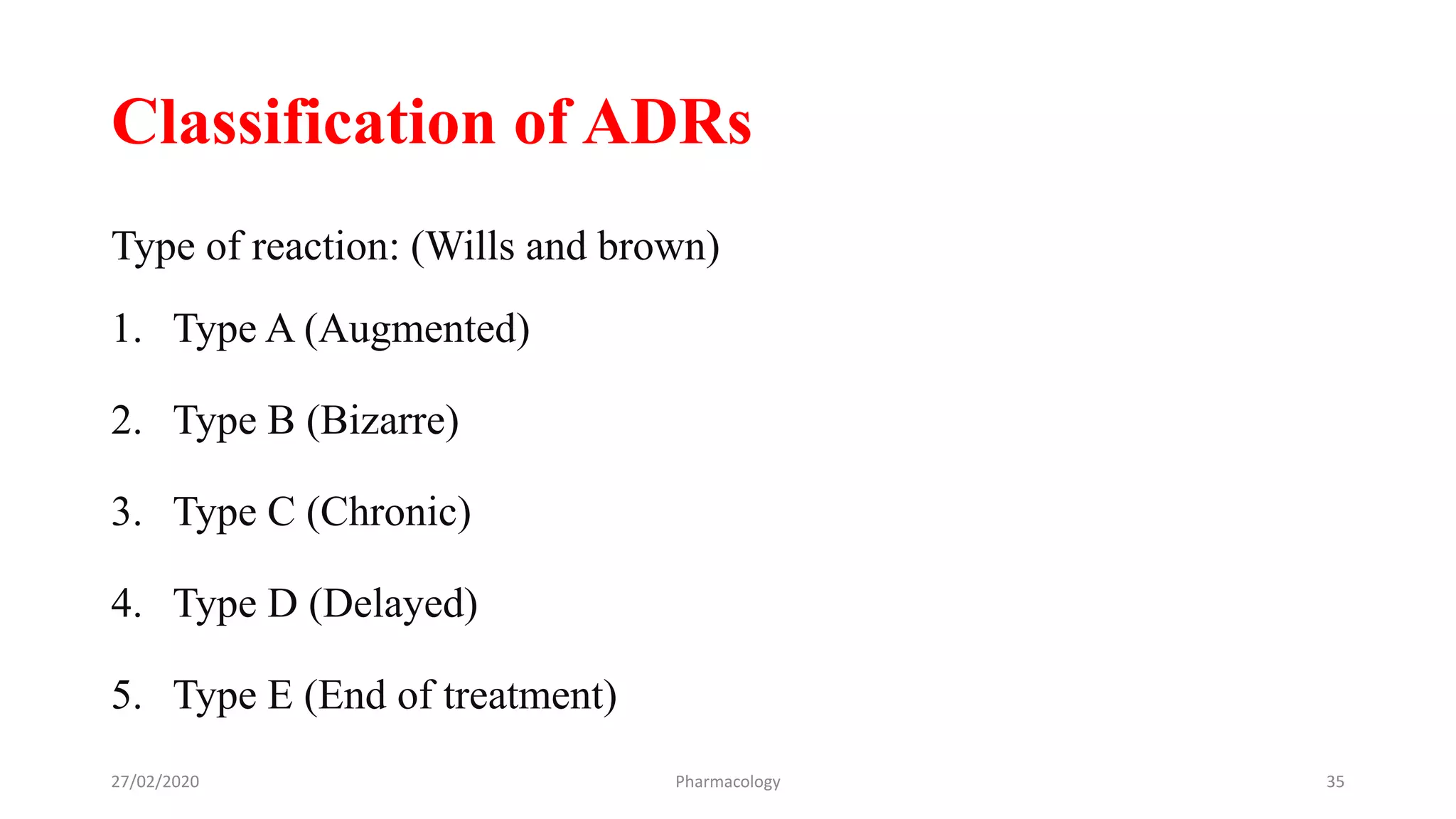 Classification of ADRs

Type of reaction: (Wills and brown)

1. Type A (Augmented)

2. Type B (Bizarre)

3. Type C (Chronic)

4. Type D (Delayed)

5. Type E (End of treatment)

27/02/2020 Pharmacology 35